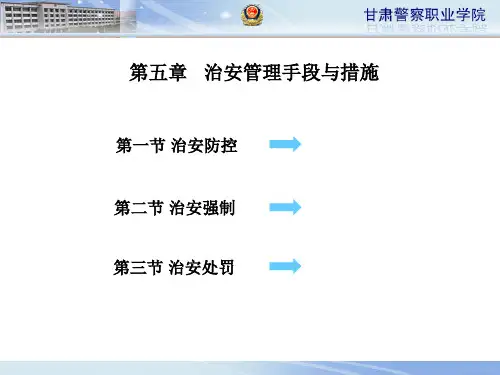 甘肃警察职业学院

第五章 治安管理手段与措施

第一节 治安防控

第二节 治安强制

第三节 治安处罚